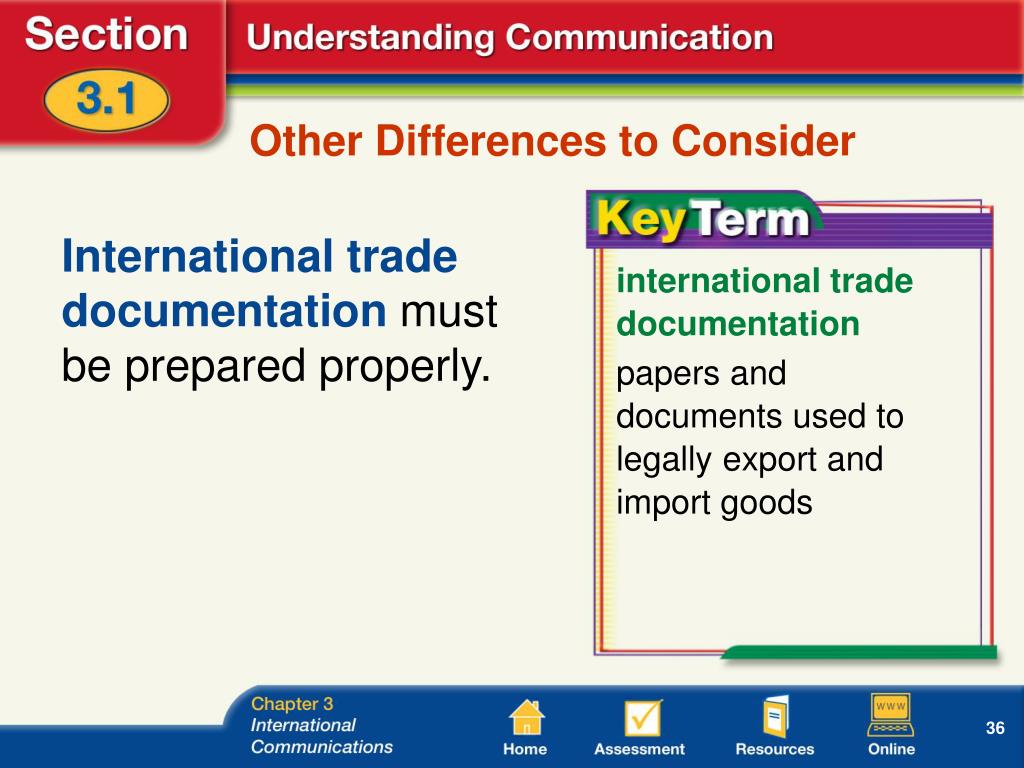 Section 3.1

Understanding Communication

Other Differences to Consider

International trade documentation must be prepared properly.

Key Term

international trade documentation

papers and documents used to legally export and import goods

Chapter 3
International Communications

Home Assessment Resources WWW Online

36